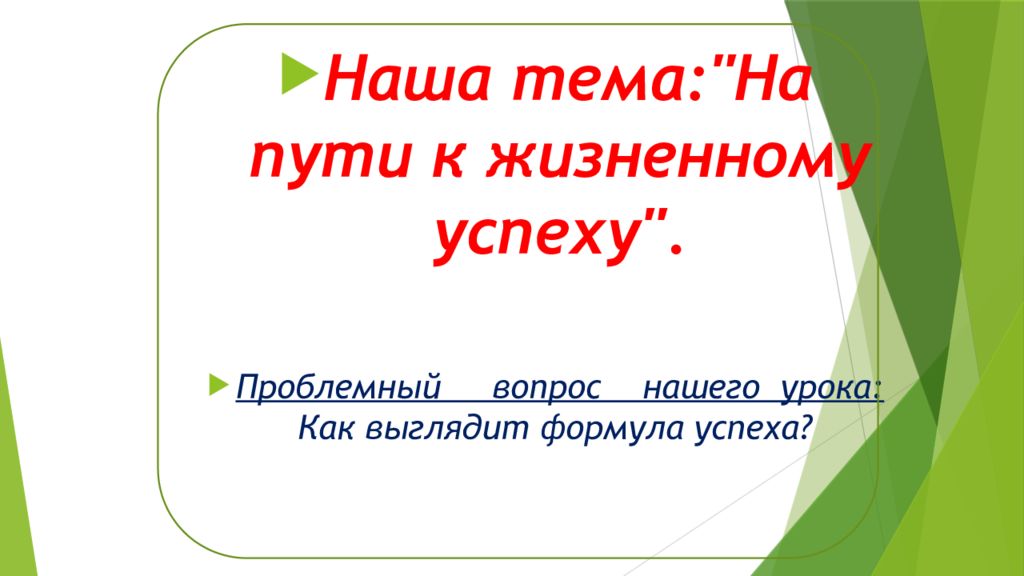 Наша тема:"На пути к жизненному успеху".

Проблемный вопрос нашего урока: Как выглядит формула успеха?